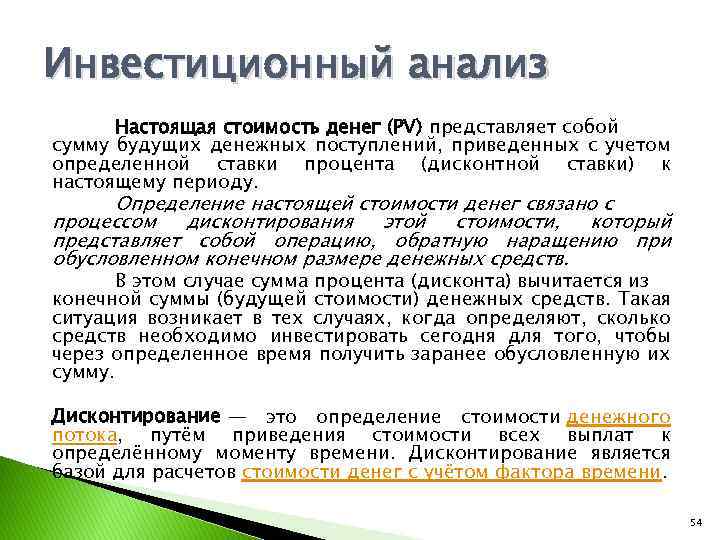 Инвестиционный анализ

Настоящая стоимость денег (PV) представляет собой сумму будущих денежных поступлений, приведенных с учетом определенной ставки процента (дисконтной ставки) к настоящему периоду.

Определение настоящей стоимости денег связано с процессом дисконтирования этой стоимости, который представляет собой операцию, обратную наращению при обусловленном конечном размере денежных средств.

В этом случае сумма процента (дисконта) вычитается из конечной суммы (будущей стоимости) денежных средств. Такая ситуация возникает в тех случаях, когда определяют, сколько средств необходимо инвестировать сегодня для того, чтобы через определенное время получить заранее обусловленную их сумму.

Дисконтирование — это определение стоимости денежного потока, путём приведения стоимости всех выплат к определённому моменту времени. Дисконтирование является базой для расчетов стоимости денег с учётом фактора времени.

54